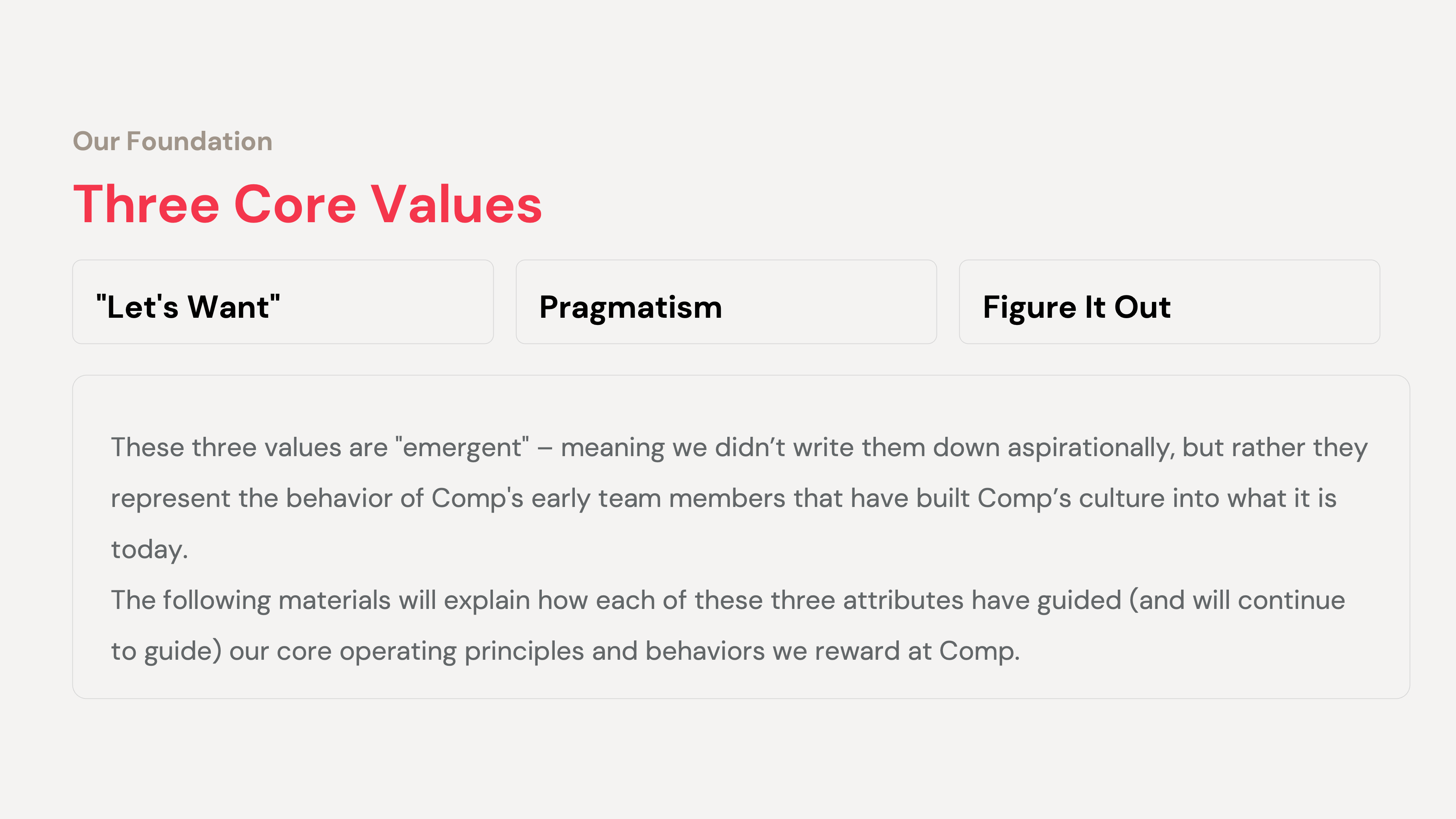 Our Foundation

Three Core Values

"Let's Want"

Pragmatism

Figure It Out

These three values are "emergent" – meaning we didn’t write them down aspirationally, but rather they represent the behavior of Comp's early team members that have built Comp’s culture into what it is today.

The following materials will explain how each of these three attributes have guided (and will continue to guide) our core operating principles and behaviors we reward at Comp.